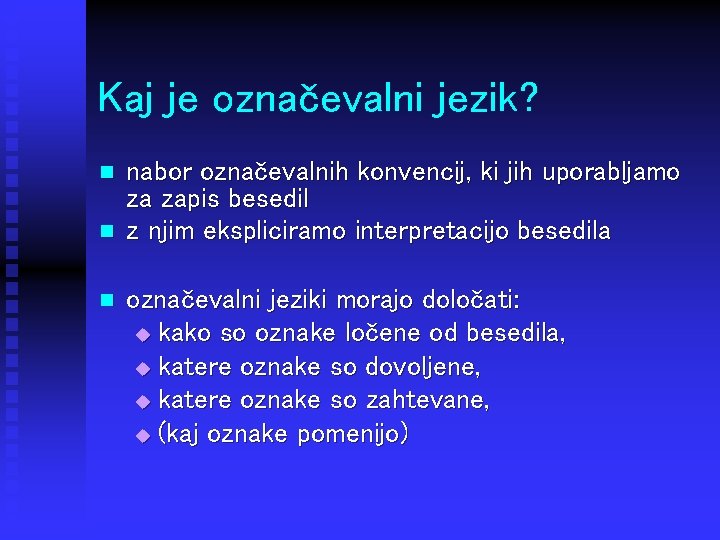 Kaj je označevalni jezik?

- nabor označevalnih konvencij, ki jih uporabljamo za zapis besedil
- z njim ekspliciramo interpretacijo besedila

- označevalni jeziki morajo določati:
  - kako so oznake ločene od besedila,
  - katere oznake so dovoljene,
  - katere oznake so zahtevane,
  - (kaj oznake pomenijo)